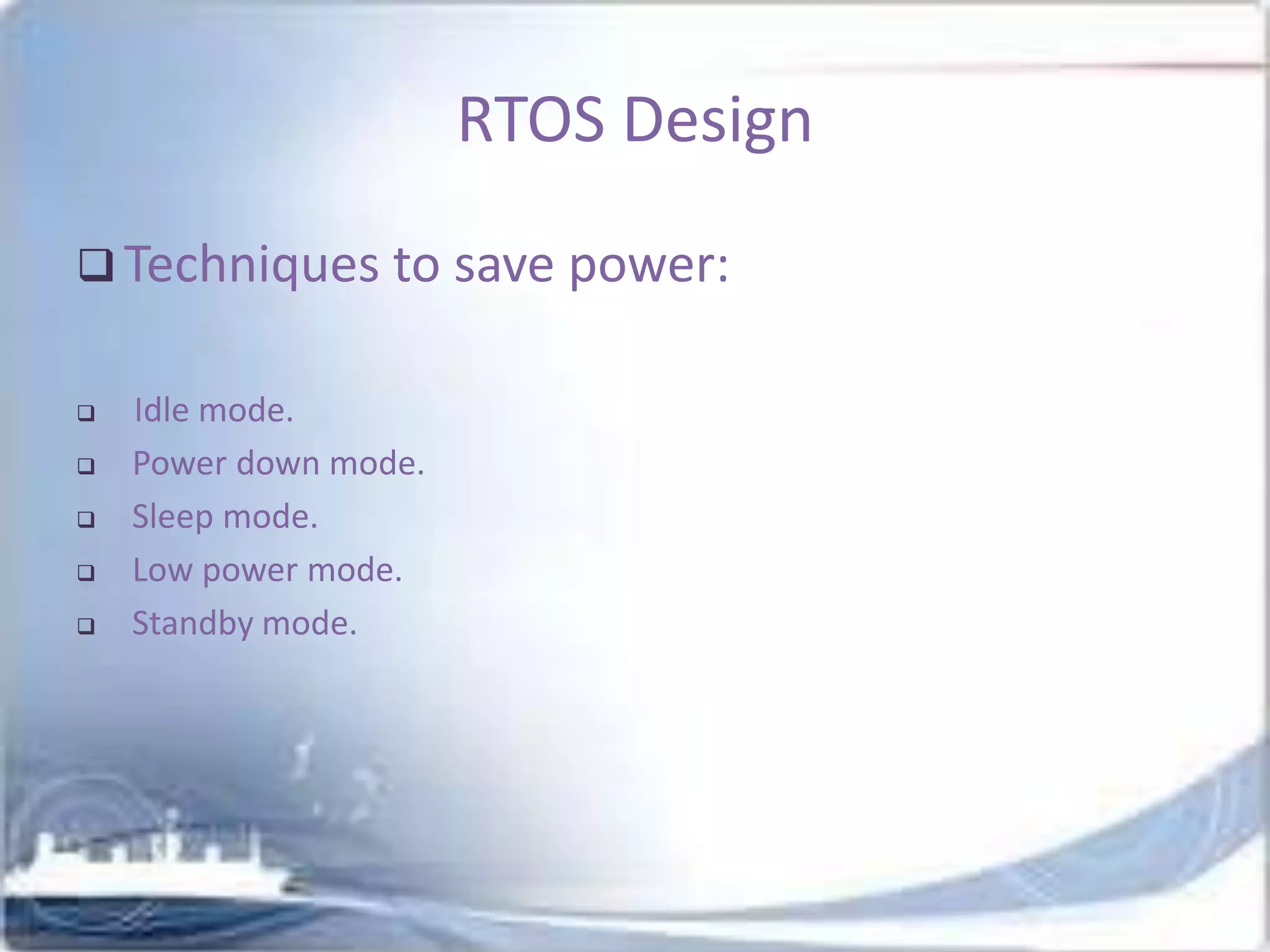 RTOS Design

❑ Techniques to save power:

❑ Idle mode.
❑ Power down mode.
❑ Sleep mode.
❑ Low power mode.
❑ Standby mode.